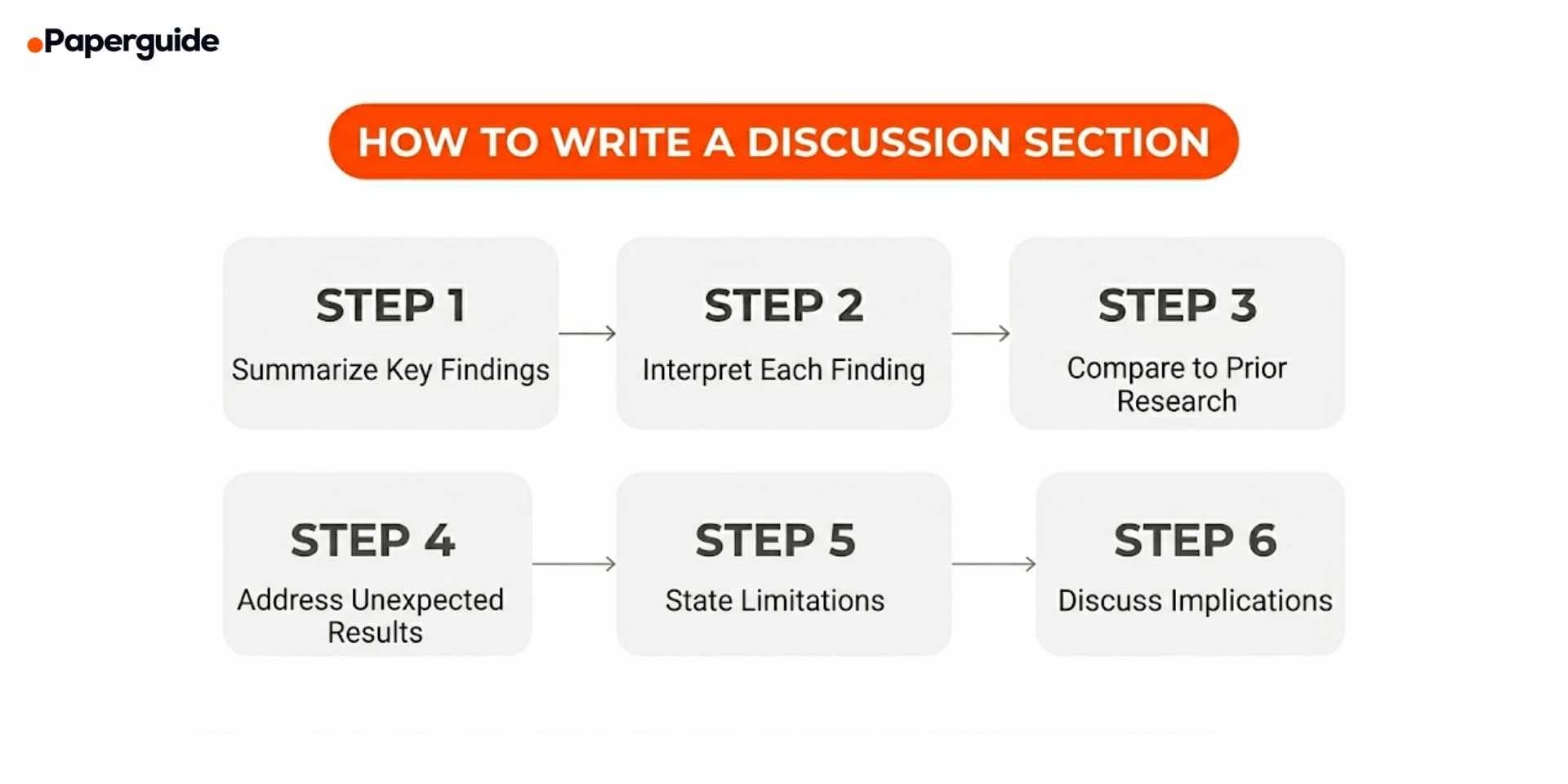 Paperguide

HOW TO WRITE A DISCUSSION SECTION

STEP 1
Summarize Key Findings

STEP 2
Interpret Each Finding

STEP 3
Compare to Prior Research

STEP 4
Address Unexpected Results

STEP 5
State Limitations

STEP 6
Discuss Implications